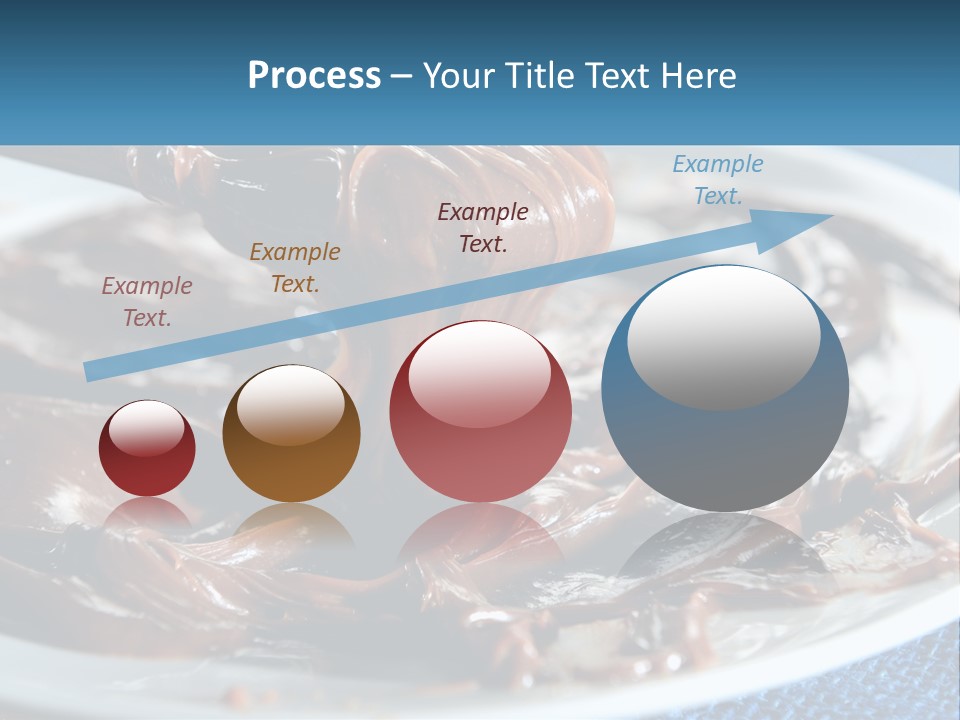 Process – Your Title Text Here

Example Text.

Example Text.

Example Text.

Example Text.